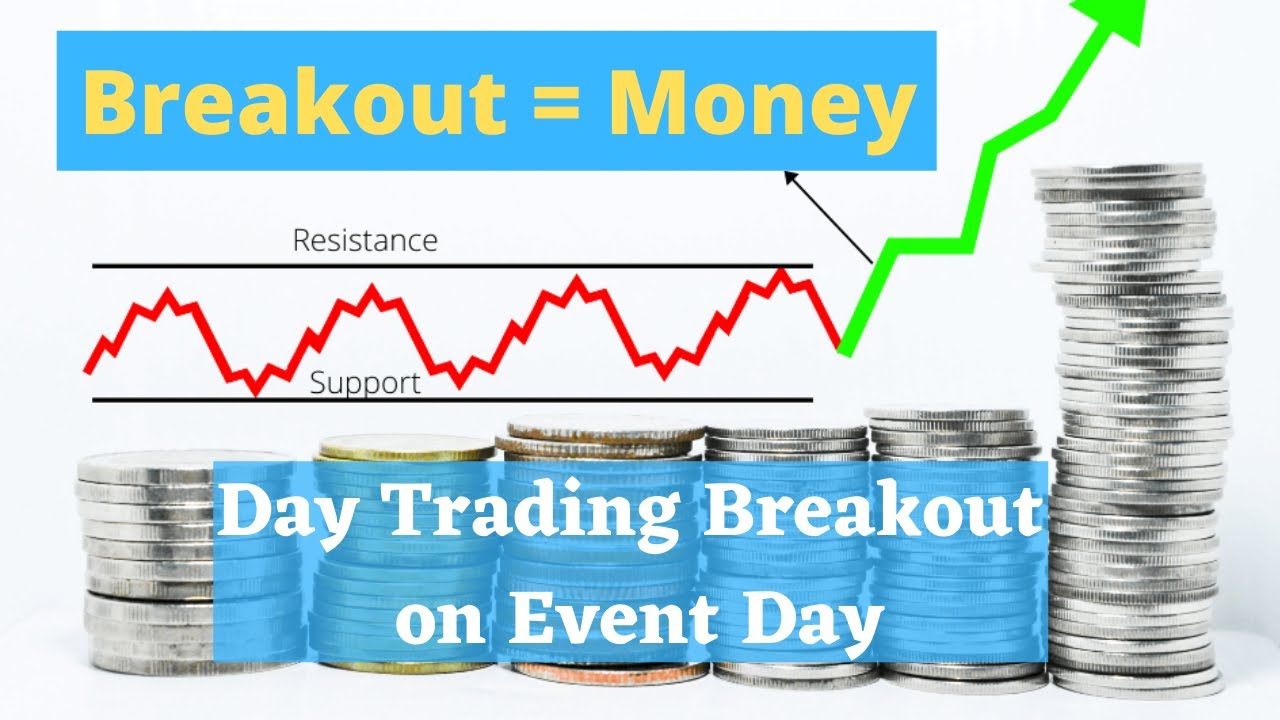 Breakout = Money

Resistance

Support

Day Trading Breakout on Event Day